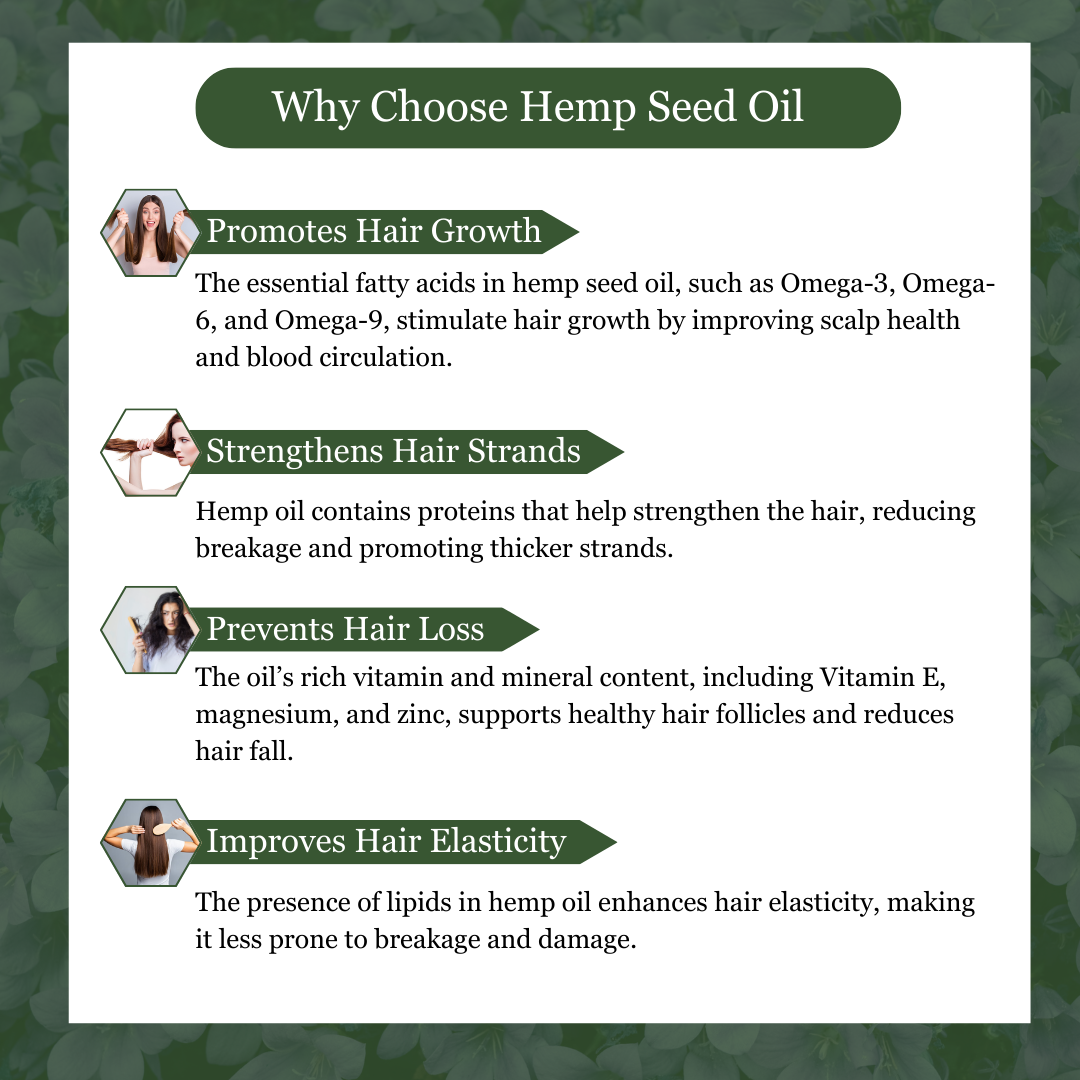 Why Choose Hemp Seed Oil

Promotes Hair Growth

The essential fatty acids in hemp seed oil, such as Omega-3, Omega-6, and Omega-9, stimulate hair growth by improving scalp health and blood circulation.

Strengthens Hair Strands

Hemp oil contains proteins that help strengthen the hair, reducing breakage and promoting thicker strands.

Prevents Hair Loss

The oil's rich vitamin and mineral content, including Vitamin E, magnesium, and zinc, supports healthy hair follicles and reduces hair fall.

Improves Hair Elasticity

The presence of lipids in hemp oil enhances hair elasticity, making it less prone to breakage and damage.